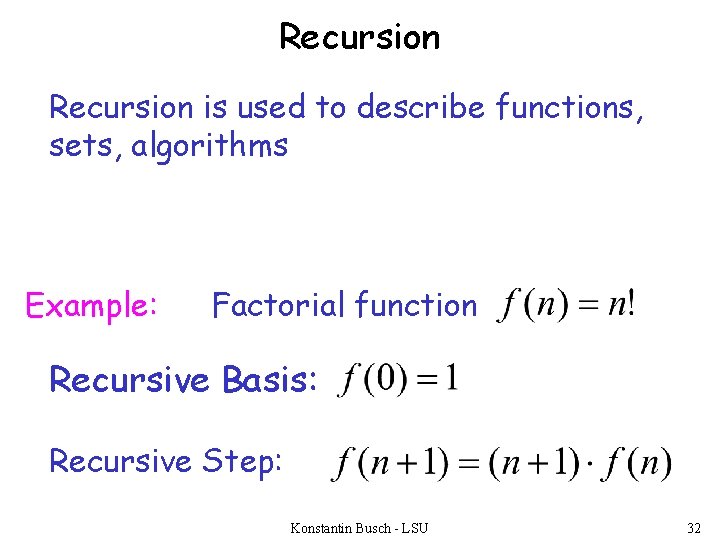 Recursion

Recursion is used to describe functions, sets, algorithms

Example: Factorial function $f(n) = n!$

Recursive Basis: $f(0) = 1$

Recursive Step: $f(n+1) = (n+1) \cdot f(n)$

Konstantin Busch - LSU

32